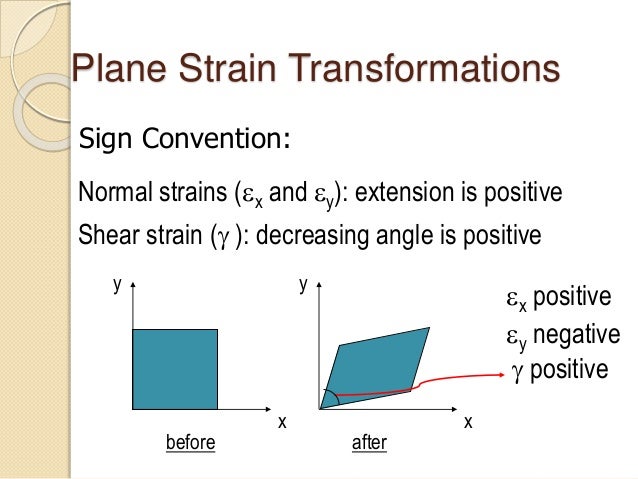 Plane Strain Transformations

Sign Convention:

Normal strains ($\varepsilon_x$ and $\varepsilon_y$): extension is positive

Shear strain ($\gamma$ ): decreasing angle is positive

y

x

before

y

x

after

$\varepsilon_x$ positive

$\varepsilon_y$ negative

$\gamma$ positive